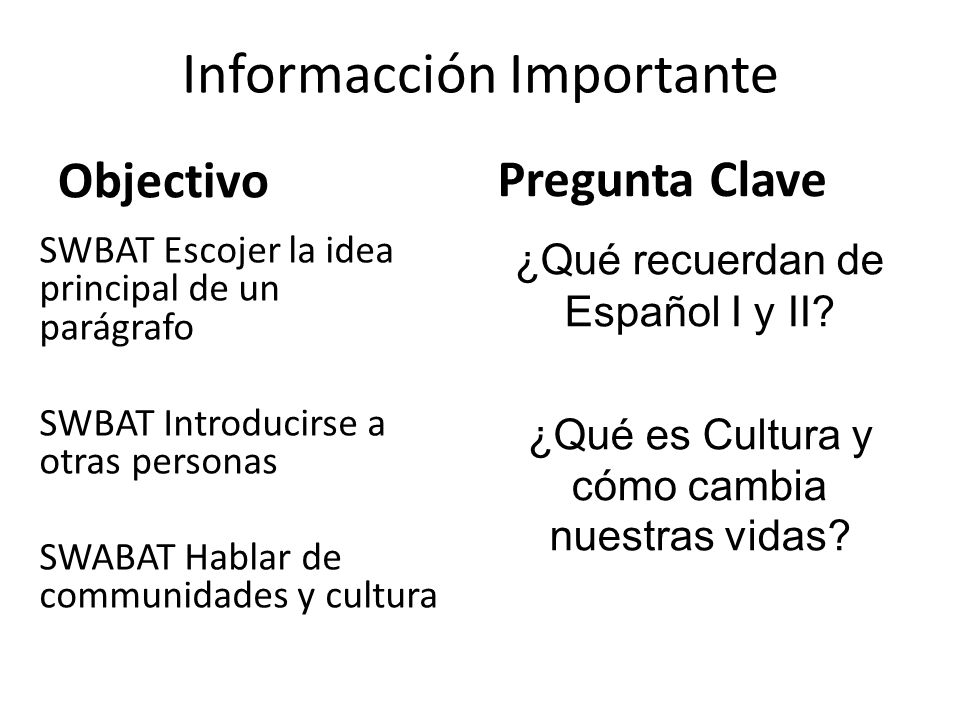 Informacción Importante

Objectivo

SWBAT Escojer la idea principal de un parágrafo

SWBAT Introducirse a otras personas

SWABAT Hablar de communidades y cultura

Pregunta Clave

¿Qué recuerdan de Español I y II?

¿Qué es Cultura y cómo cambia nuestras vidas?